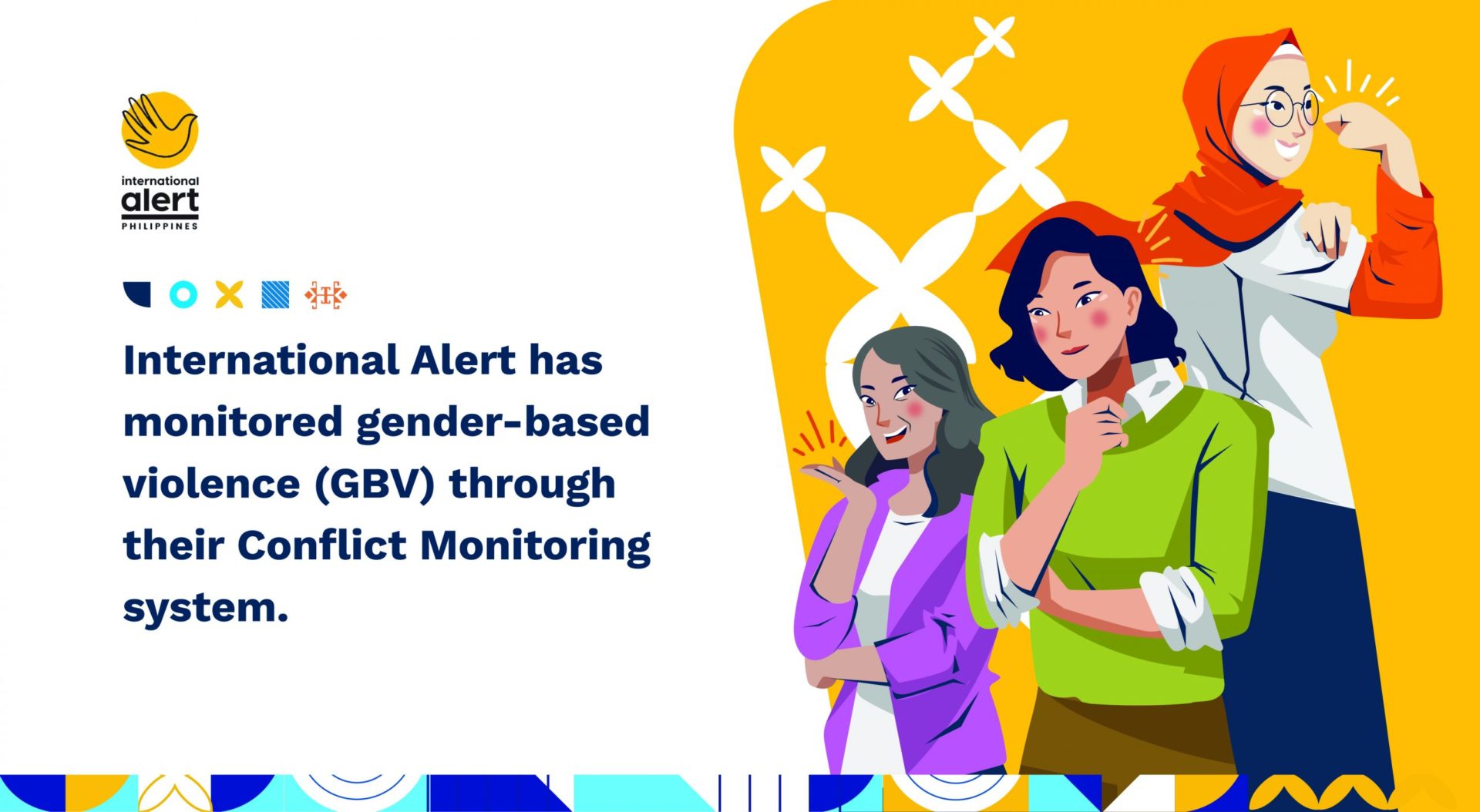 international alert PHILIPPINES

International Alert has monitored gender-based violence (GBV) through their Conflict Monitoring system.